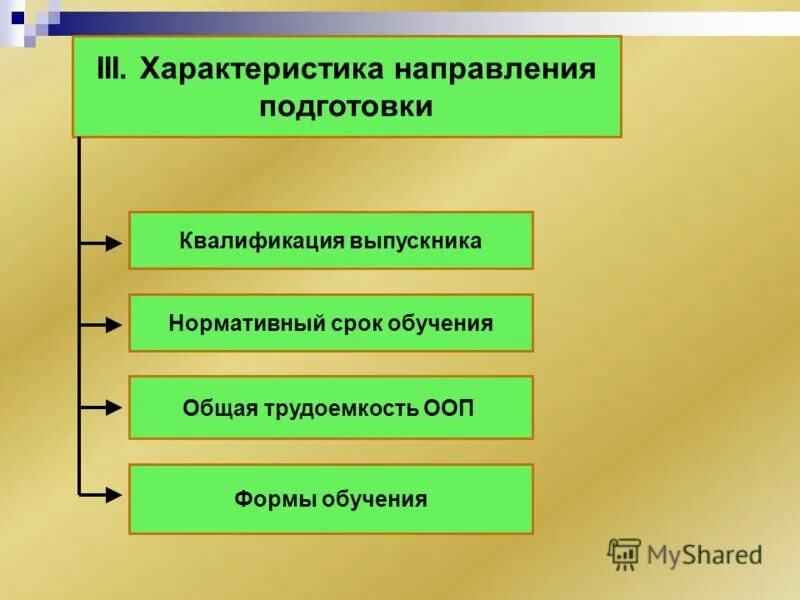 III. Характеристика направления подготовки

Квалификация выпускника

Нормативный срок обучения

Общая трудоемкость ООП

Формы обучения

MyShared